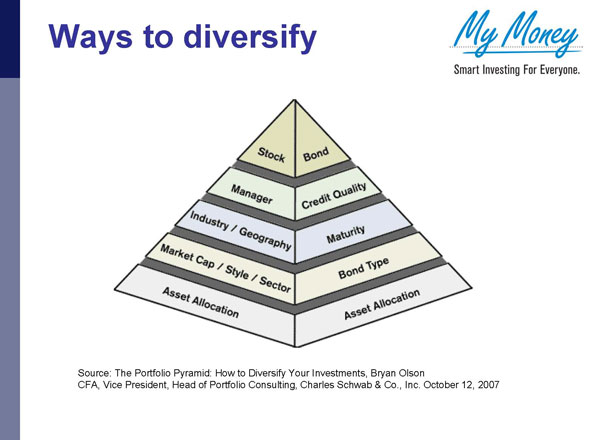 Ways to diversify

My Money
Smart Investing For Everyone.

Stock
Bond
Manager
Credit Quality
Industry / Geography
Maturity
Market Cap / Style / Sector
Bond Type
Asset Allocation
Asset Allocation

Source: The Portfolio Pyramid: How to Diversify Your Investments, Bryan Olson CFA, Vice President, Head of Portfolio Consulting, Charles Schwab & Co., Inc. October 12, 2007